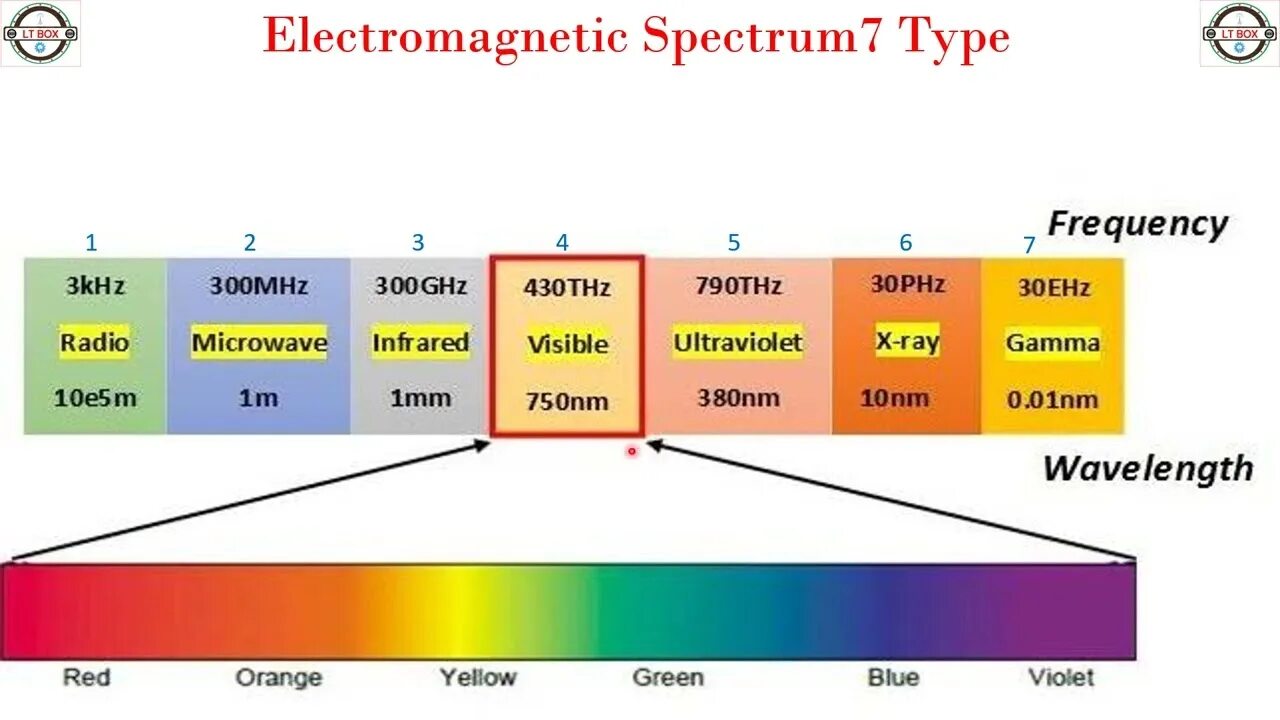 LT BOX

Electromagnetic Spectrum7 Type

LT BOX

Frequency

| 1 | 2 | 3 | 4 | 5 | 6 | 7 |
|---|---|---|---|---|---|---|
| 3kHz | 300MHz | 300GHz | 430THz | 790THz | 30PHz | 30EHz |
| Radio | Microwave | Infrared | Visible | Ultraviolet | X-ray | Gamma |
| 10e5m | 1m | 1mm | 750nm | 380nm | 10nm | 0.01nm |

Wavelength

Red Orange Yellow Green Blue Violet